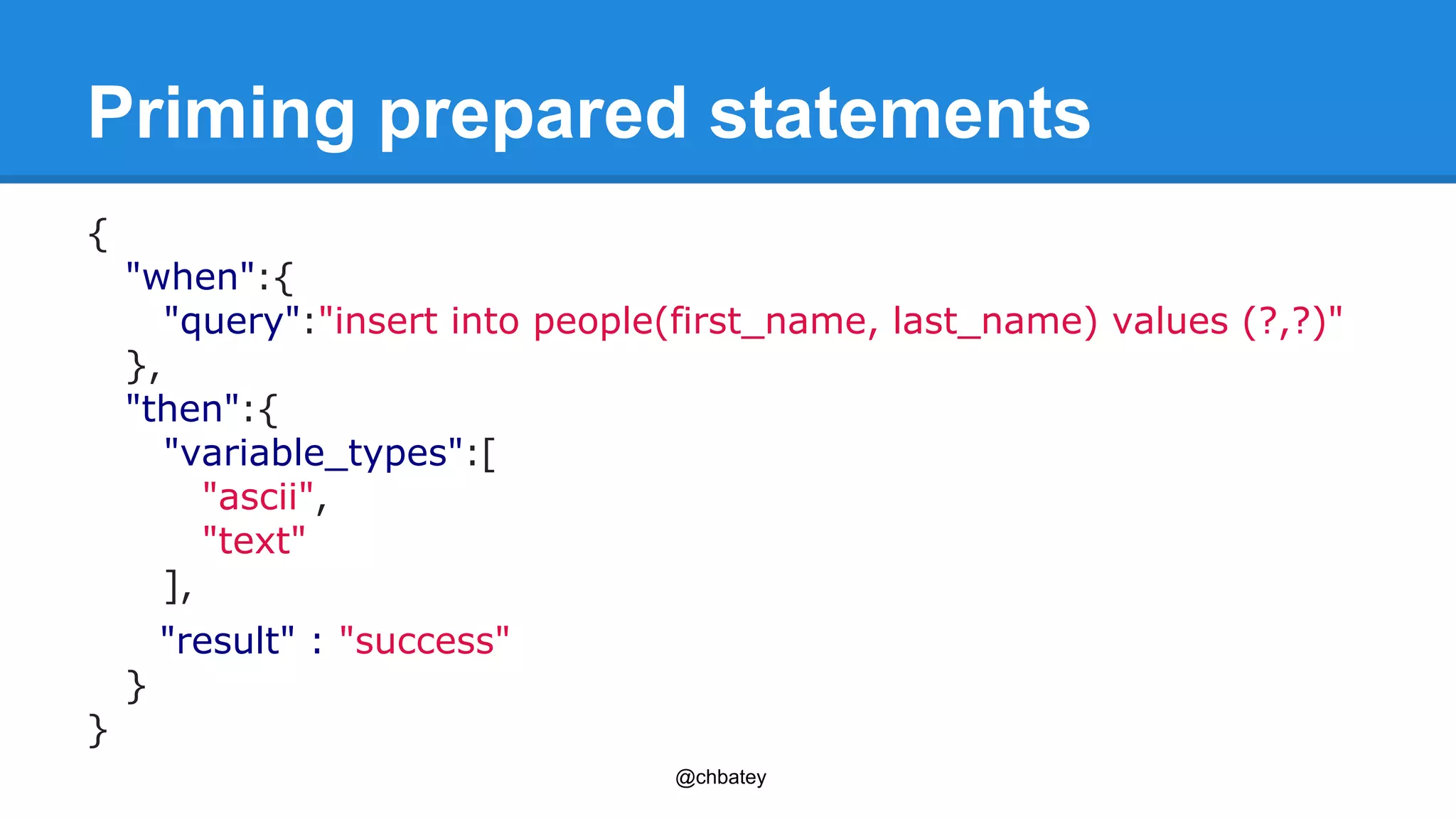 Priming prepared statements

{
"when":{
"query":"insert into people(first_name, last_name) values (?,?)"
},
"then":{
"variable_types":[
"ascii",
"text"
],
"result" : "success"
}
}

@chbatey